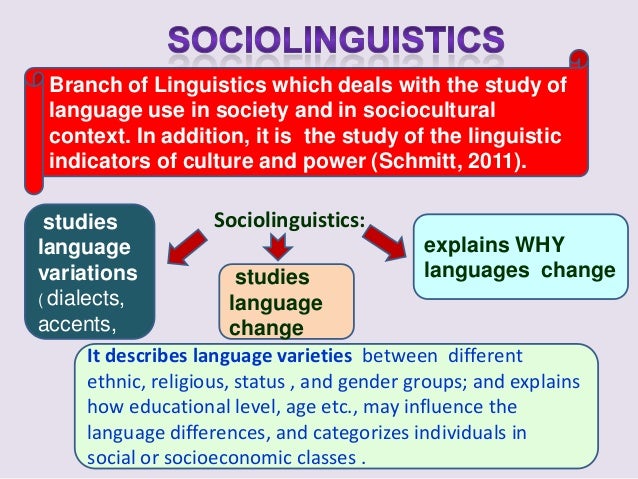 SOCIOLINGUISTICS

Branch of Linguistics which deals with the study of language use in society and in sociocultural context. In addition, it is the study of the linguistic indicators of culture and power (Schmitt, 2011).

Sociolinguistics:

studies language variations ( dialects, accents,

studies language change

explains WHY languages change

It describes language varieties between different ethnic, religious, status , and gender groups; and explains how educational level, age etc., may influence the language differences, and categorizes individuals in social or socioeconomic classes .